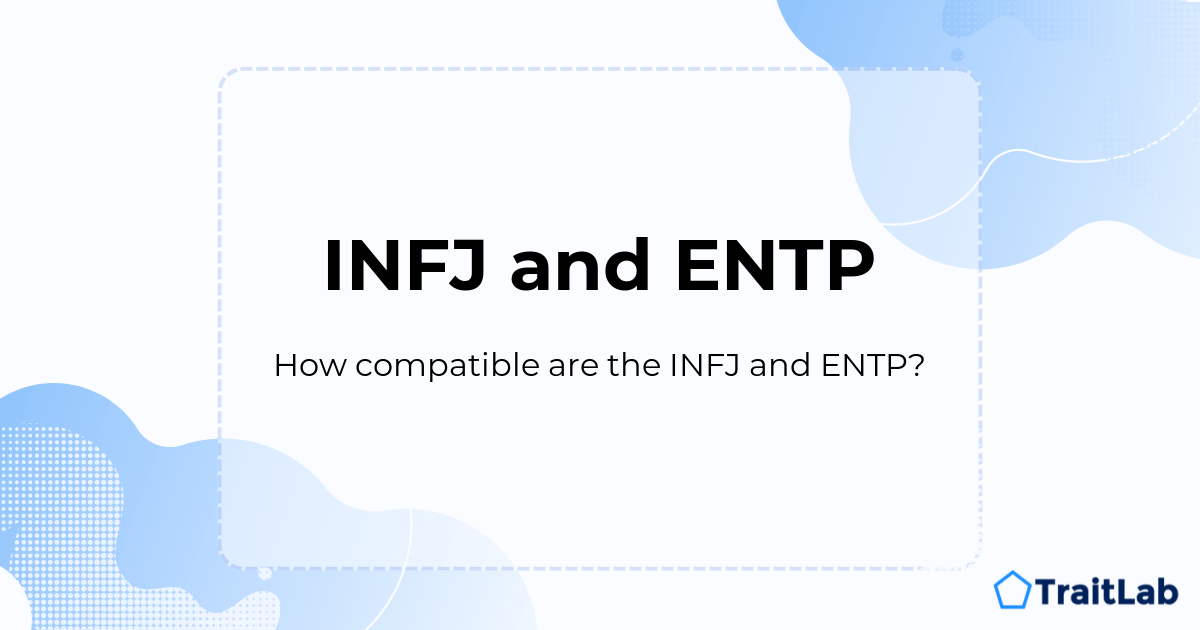 INFJ and ENTP

How compatible are the INFJ and ENTP?

TraitLab